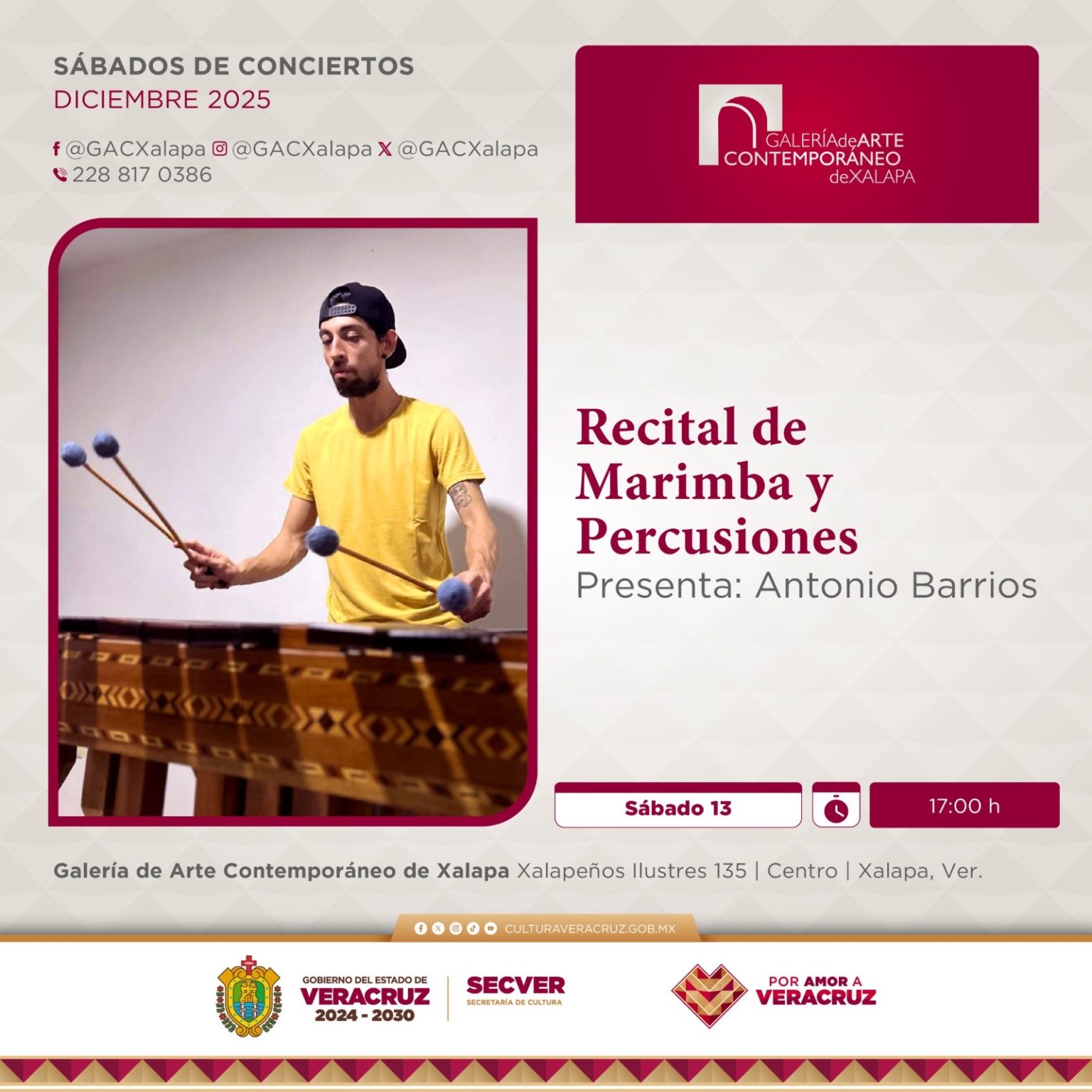 SÁBADOS DE CONCIERTOS
DICIEMBRE 2025

@GACXalapa @GACXalapa @GACXalapa
228 817 0386

GALERÍAdeARTE CONTEMPORÁNEO deXALAPA

Recital de Marimba y Percusiones
Presenta: Antonio Barrios

Sábado 13

17:00 h

Galería de Arte Contemporáneo de Xalapa Xalapeños Ilustres 135 | Centro | Xalapa, Ver.

CULTURAVERACRUZ.GOB.MX

GOBIERNO DEL ESTADO DE VERACRUZ 2024 - 2030

SECVER SECRETARÍA DE CULTURA

POR AMOR A VERACRUZ